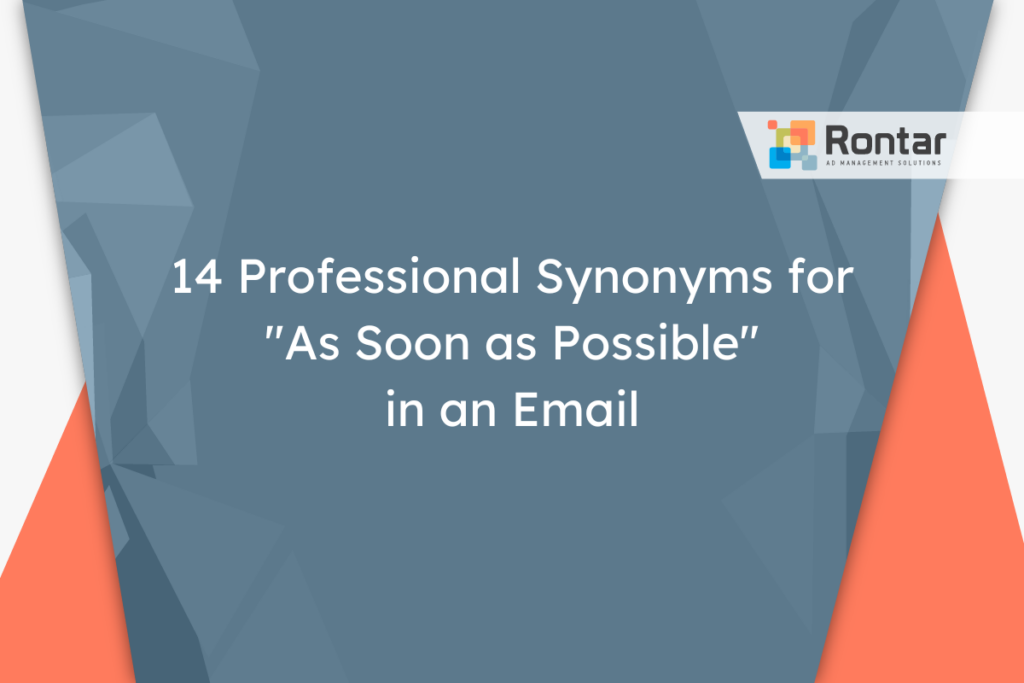 Rontar
AD MANAGEMENT SOLUTIONS

14 Professional Synonyms for "As Soon as Possible" in an Email